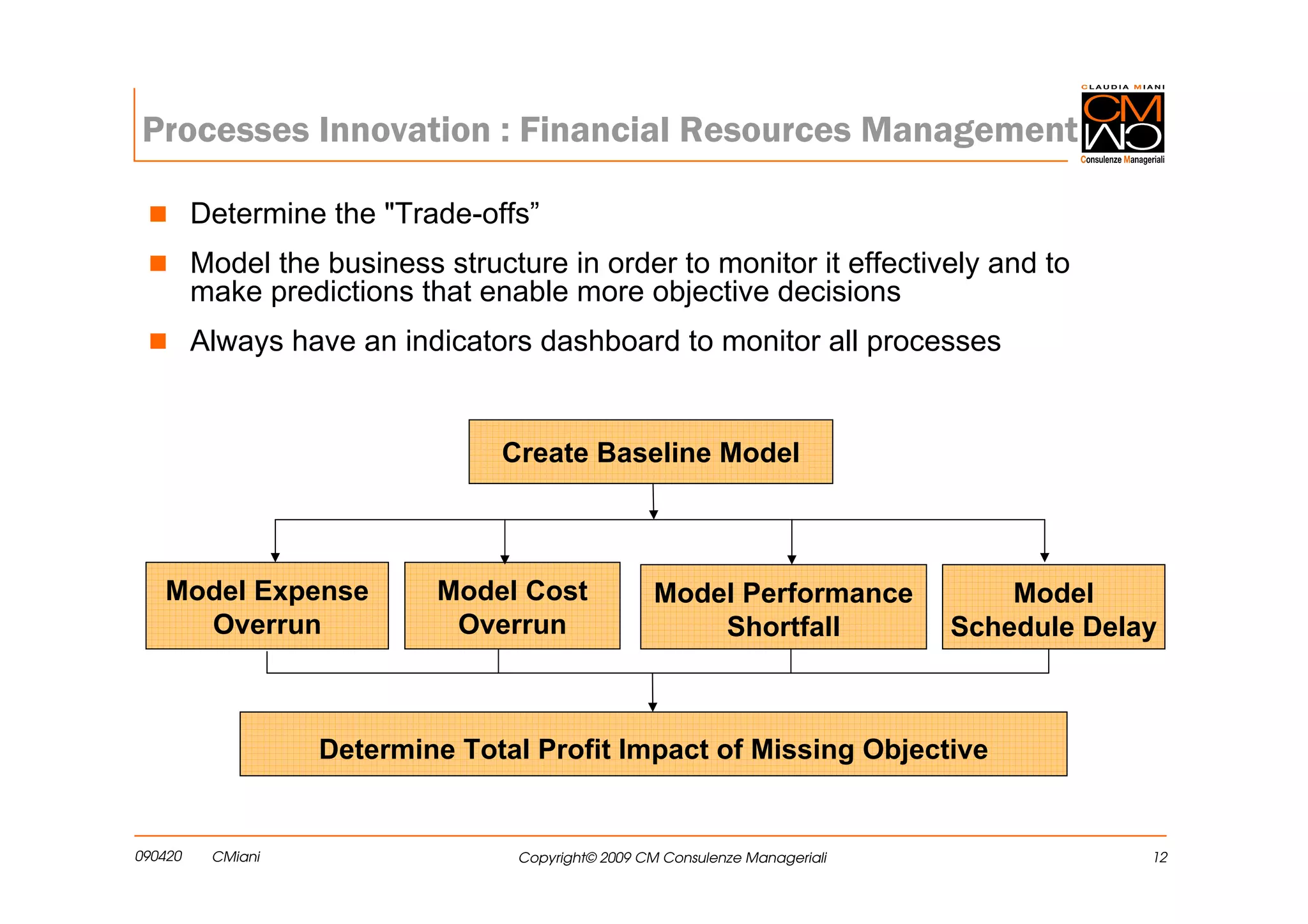 Processes Innovation : Financial Resources Management

CLAUDIA MIANI
CM
CM
Consulenze Manageriali

Determine the "Trade-offs”

Model the business structure in order to monitor it effectively and to make predictions that enable more objective decisions

Always have an indicators dashboard to monitor all processes

Create Baseline Model

Model Expense Overrun

Model Cost Overrun

Model Performance Shortfall

Model Schedule Delay

Determine Total Profit Impact of Missing Objective

090420 CMiani

Copyright© 2009 CM Consulenze Manageriali

12